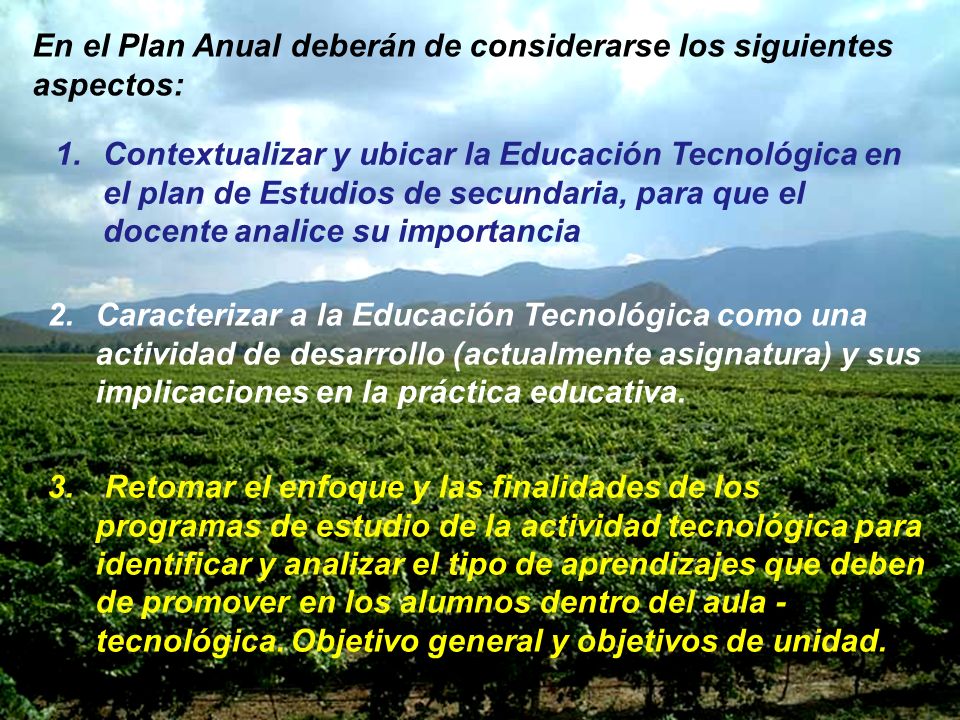 En el Plan Anual deberán de considerarse los siguientes aspectos:

1. Contextualizar y ubicar la Educación Tecnológica en el plan de Estudios de secundaria, para que el docente analice su importancia

2. Caracterizar a la Educación Tecnológica como una actividad de desarrollo (actualmente asignatura) y sus implicaciones en la práctica educativa.

3. Retomar el enfoque y las finalidades de los programas de estudio de la actividad tecnológica para identificar y analizar el tipo de aprendizajes que deben de promover en los alumnos dentro del aula - tecnológica. Objetivo general y objetivos de unidad.